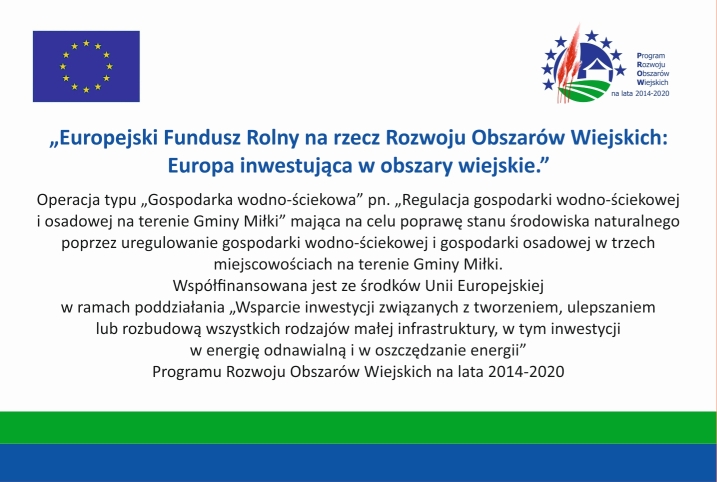 Program
Rozwoju
Obszarów
Wiejskich
na lata 2014-2020

„Europejski Fundusz Rolny na rzecz Rozwoju Obszarów Wiejskich: Europa inwestująca w obszary wiejskie.”

Operacja typu „Gospodarka wodno-ściekowa” pn. „Regulacja gospodarki wodno-ściekowej i osadowej na terenie Gminy Miłki” mająca na celu poprawę stanu środowiska naturalnego poprzez uregulowanie gospodarki wodno-ściekowej i gospodarki osadowej w trzech miejscowościach na terenie Gminy Miłki.
Współfinansowana jest ze środków Unii Europejskiej w ramach poddziałania „Wsparcie inwestycji związanych z tworzeniem, ulepszaniem lub rozbudową wszystkich rodzajów małej infrastruktury, w tym inwestycji w energię odnawialną i w oszczędzanie energii”
Programu Rozwoju Obszarów Wiejskich na lata 2014-2020